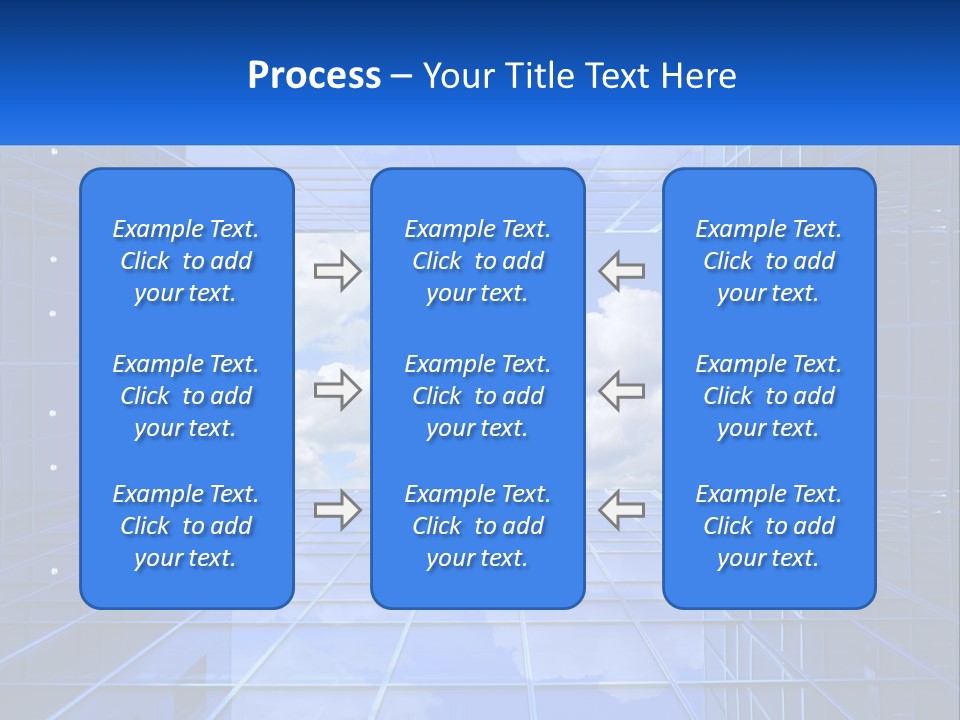 Process – Your Title Text Here

Example Text. Click to add your text.

Example Text. Click to add your text.

Example Text. Click to add your text.

Example Text. Click to add your text.

Example Text. Click to add your text.

Example Text. Click to add your text.

Example Text. Click to add your text.

Example Text. Click to add your text.

Example Text. Click to add your text.